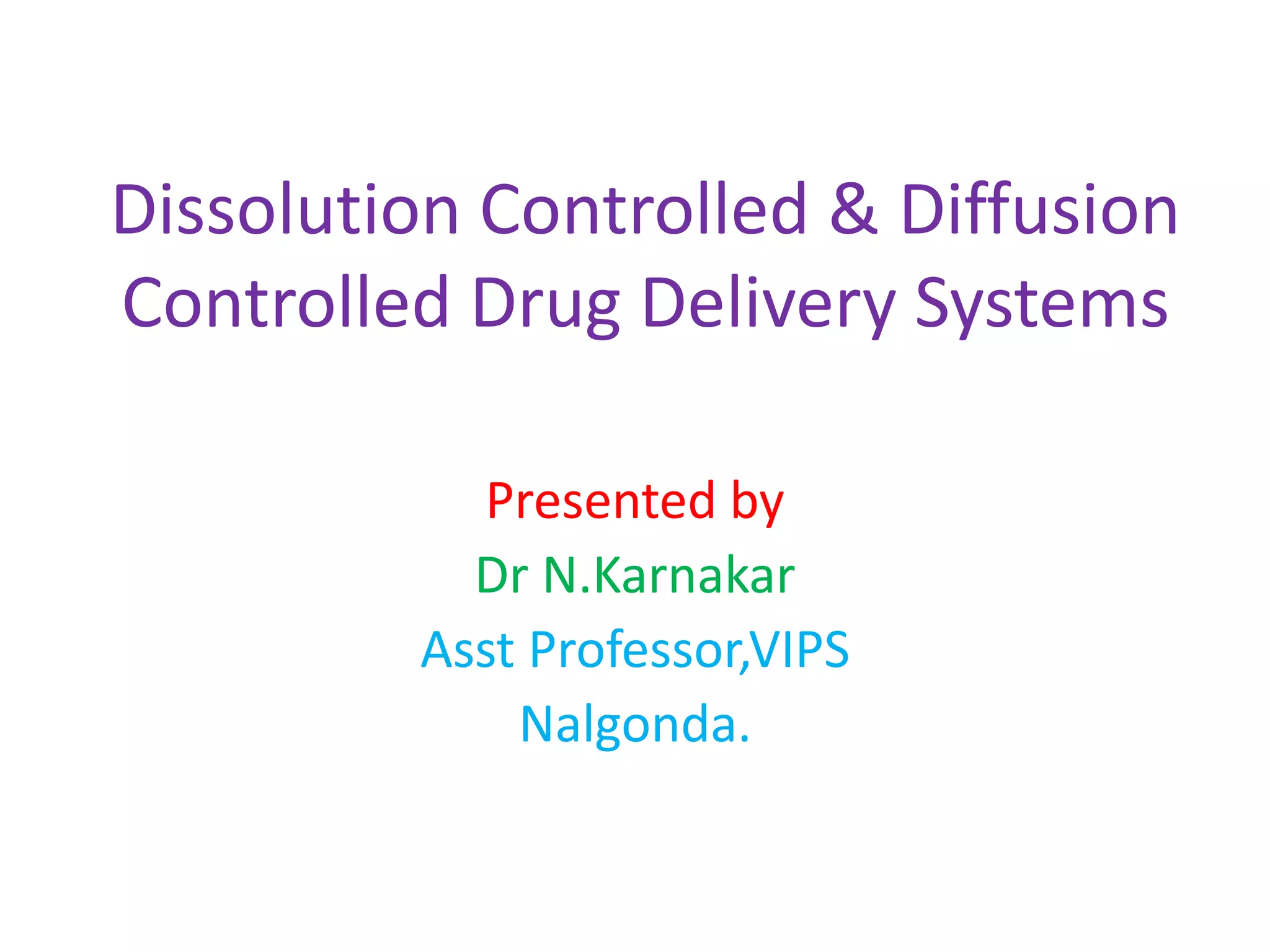 Dissolution Controlled & Diffusion Controlled Drug Delivery Systems

Presented by
Dr N.Karnakar
Asst Professor,VIPS
Nalgonda.